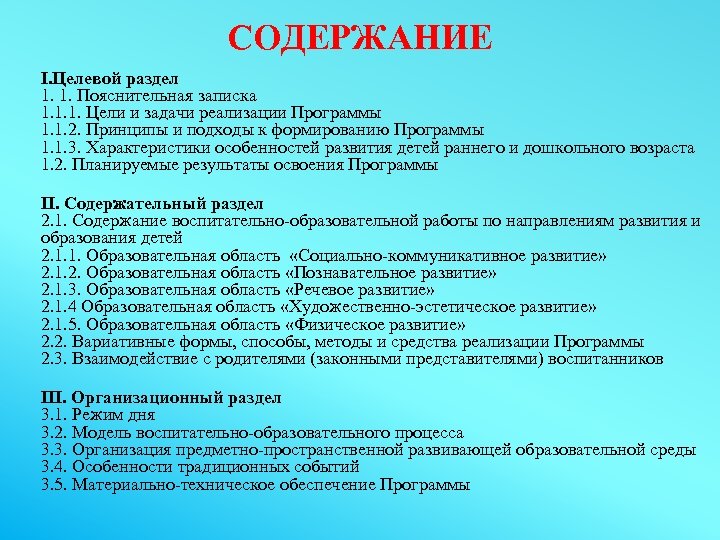 СОДЕРЖАНИЕ

I.Целевой раздел
1. 1. Пояснительная записка
1.1.1. Цели и задачи реализации Программы
1.1.2. Принципы и подходы к формированию Программы
1.1.3. Характеристики особенностей развития детей раннего и дошкольного возраста
1.2. Планируемые результаты освоения Программы

II. Содержательный раздел
2.1. Содержание воспитательно-образовательной работы по направлениям развития и образования детей
2.1.1. Образовательная область «Социально-коммуникативное развитие»
2.1.2. Образовательная область «Познавательное развитие»
2.1.3. Образовательная область «Речевое развитие»
2.1.4 Образовательная область «Художественно-эстетическое развитие»
2.1.5. Образовательная область «Физическое развитие»
2.2. Вариативные формы, способы, методы и средства реализации Программы
2.3. Взаимодействие с родителями (законными представителями) воспитанников

III. Организационный раздел
3.1. Режим дня
3.2. Модель воспитательно-образовательного процесса
3.3. Организация предметно-пространственной развивающей образовательной среды
3.4. Особенности традиционных событий
3.5. Материально-техническое обеспечение Программы